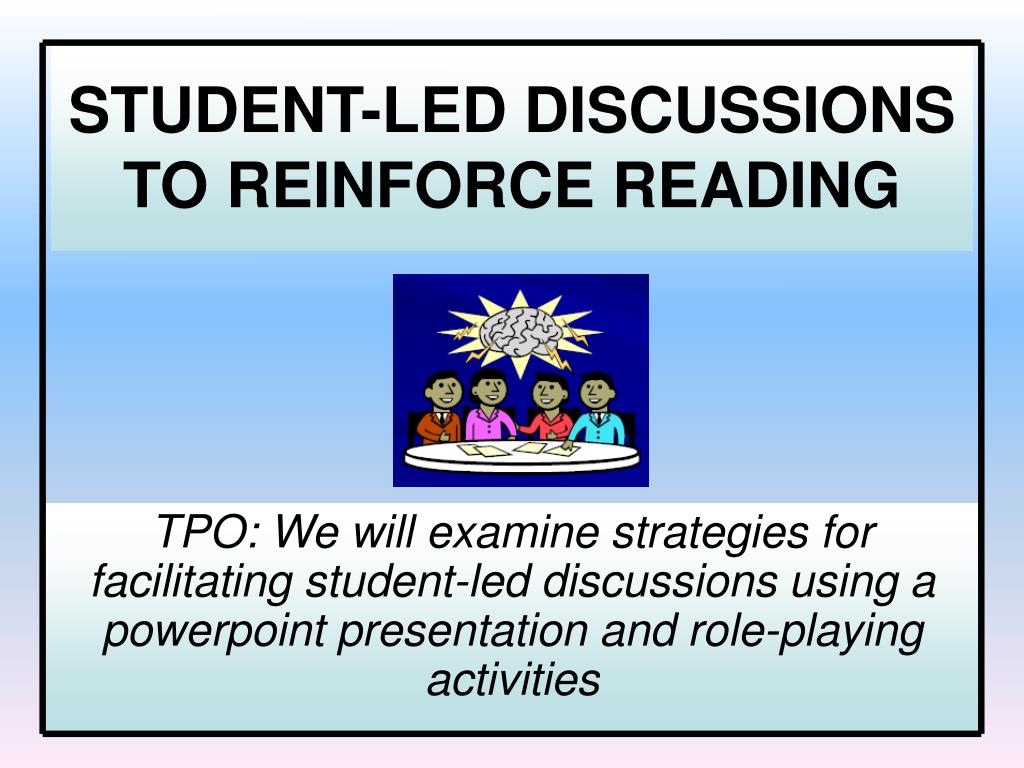 STUDENT-LED DISCUSSIONS TO REINFORCE READING

TPO: We will examine strategies for facilitating student-led discussions using a powerpoint presentation and role-playing activities